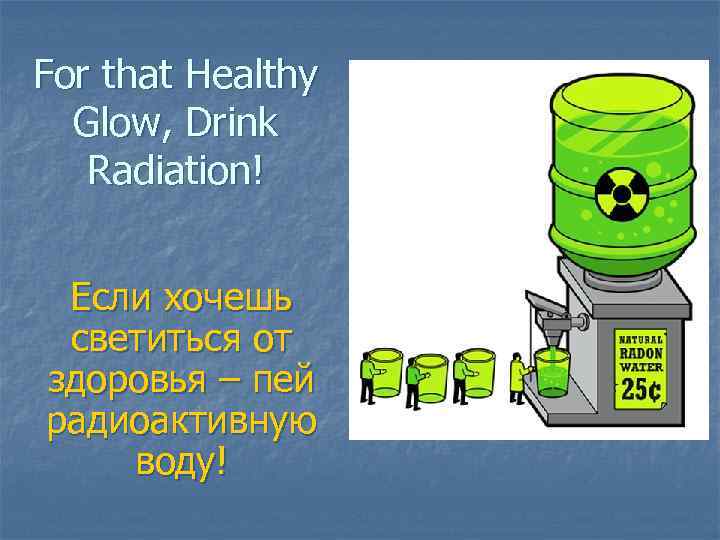 For that Healthy Glow, Drink Radiation!

Если хочешь светиться от здоровья – пей радиоактивную воду!

NATURAL RADON WATER 25¢